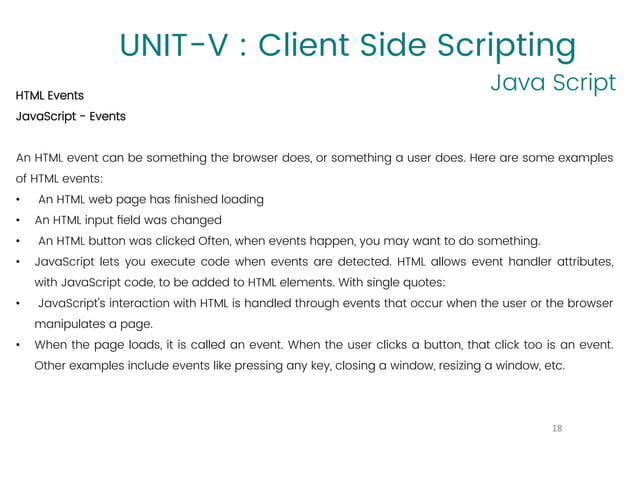 UNIT-V : Client Side Scripting
Java Script

HTML Events
JavaScript - Events

An HTML event can be something the browser does, or something a user does. Here are some examples of HTML events:

• An HTML web page has finished loading
• An HTML input field was changed
• An HTML button was clicked Often, when events happen, you may want to do something.
• JavaScript lets you execute code when events are detected. HTML allows event handler attributes, with JavaScript code, to be added to HTML elements. With single quotes:
• JavaScript's interaction with HTML is handled through events that occur when the user or the browser manipulates a page.
• When the page loads, it is called an event. When the user clicks a button, that click too is an event. Other examples include events like pressing any key, closing a window, resizing a window, etc.

18